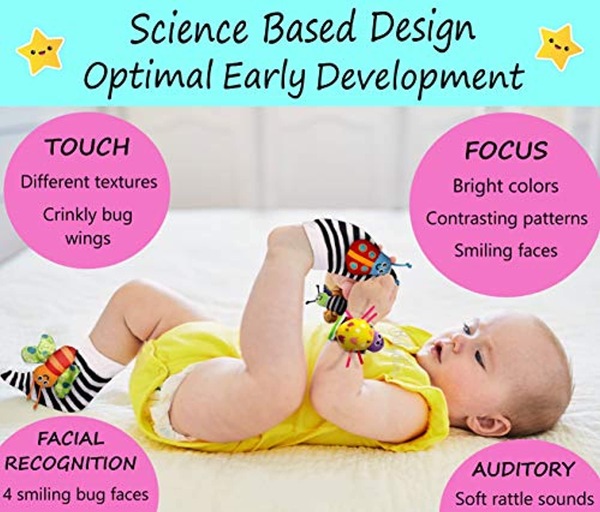 Science Based Design
Optimal Early Development

TOUCH
Different textures
Crinkly bug wings

FOCUS
Bright colors
Contrasting patterns
Smiling faces

FACIAL RECOGNITION
4 smiling bug faces

AUDITORY
Soft rattle sounds